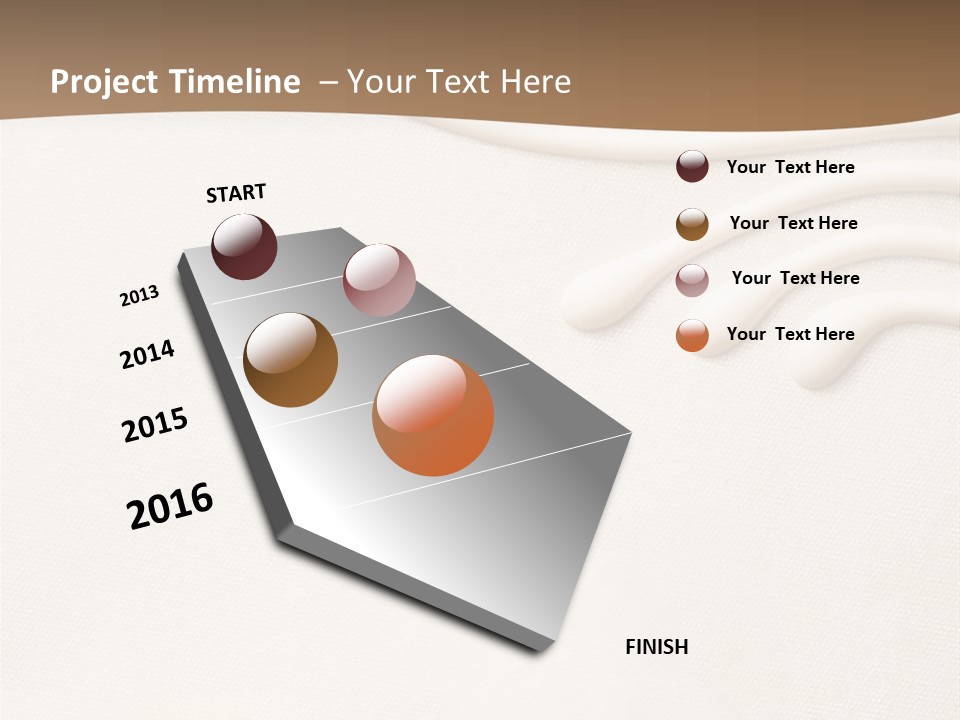 Project Timeline – Your Text Here

START

2013

2014

2015

2016

FINISH

Your Text Here

Your Text Here

Your Text Here

Your Text Here